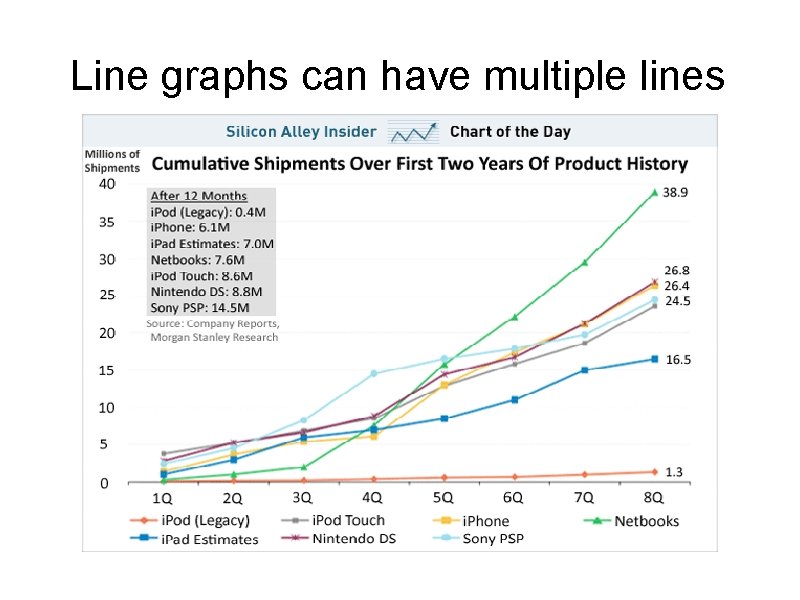 Line graphs can have multiple lines

Silicon Alley Insider Chart of the Day

Millions of Shipments

Cumulative Shipments Over First Two Years Of Product History

After 12 Months
iPod (Legacy): 0.4M
iPhone: 6.1M
iPad Estimates: 7.0M
Netbooks: 7.6M
iPod Touch: 8.6M
Nintendo DS: 8.8M
Sony PSP: 14.5M

Source: Company Reports, Morgan Stanley Research

40
35
30
25
20
15
10
5
0

38.9
26.8
26.4
24.5
16.5
1.3

1Q 2Q 3Q 4Q 5Q 6Q 7Q 8Q

iPod (Legacy) iPod Touch iPhone Netbooks
iPad Estimates Nintendo DS Sony PSP